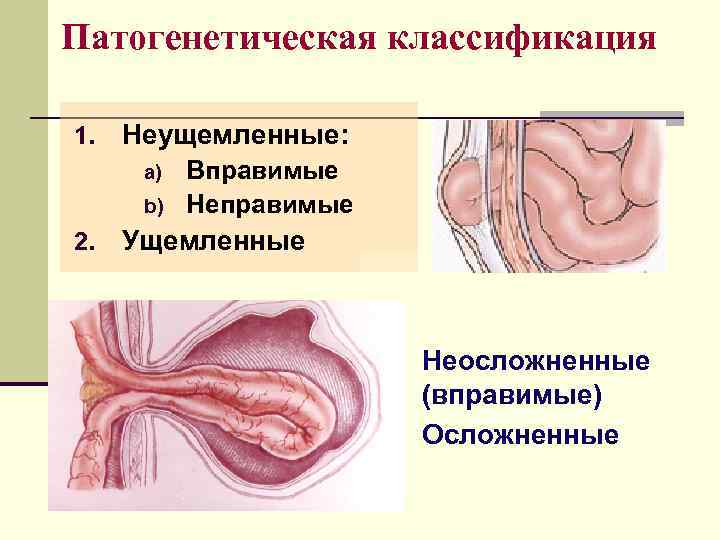 Патогенетическая классификация

1. Неущемленные:
   a) Вправимые
   b) Неправимые
2. Ущемленные

Неосложненные (вправимые)

Осложненные